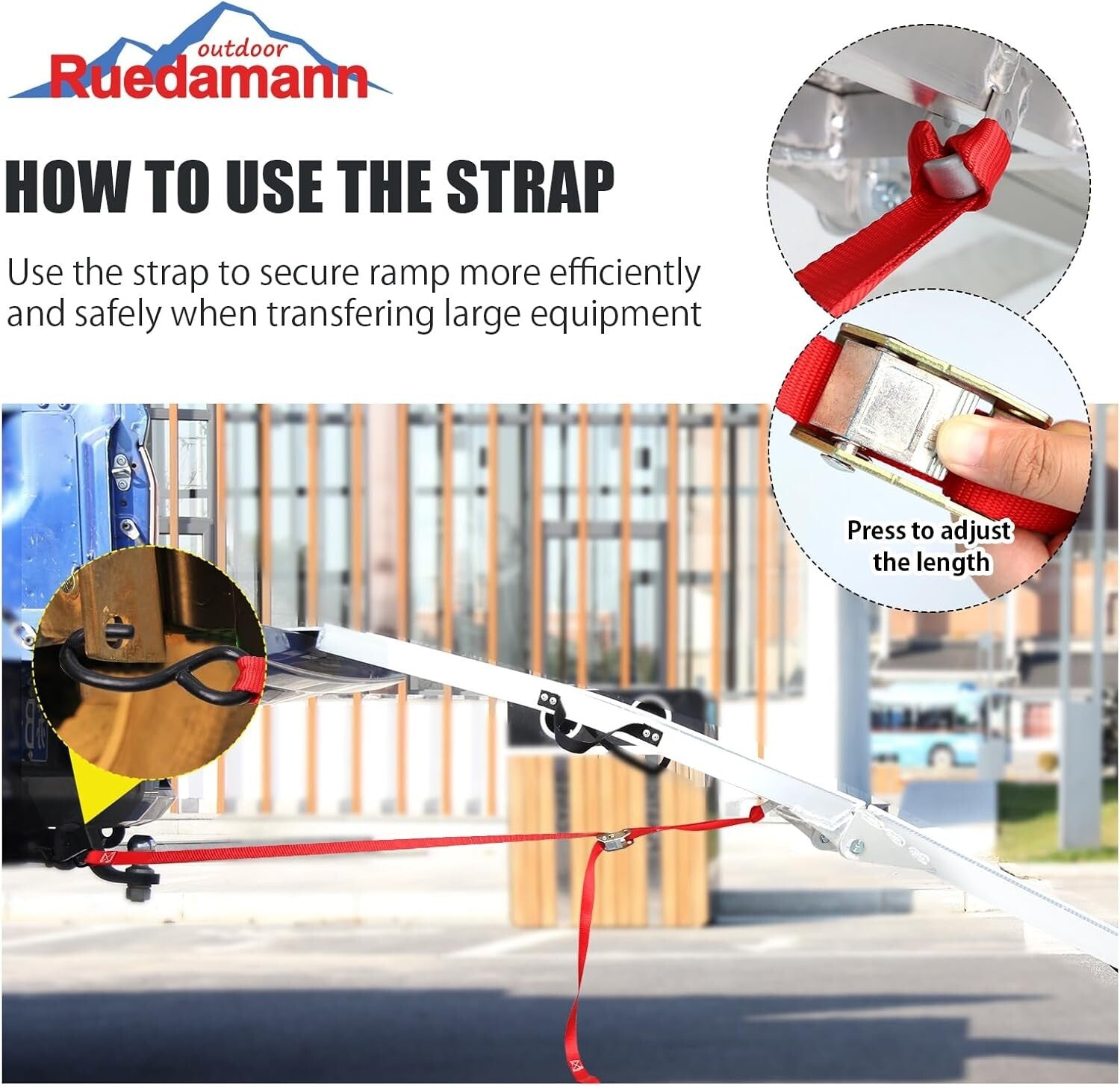 outdoor
Ruedamann

HOW TO USE THE STRAP

Use the strap to secure ramp more efficiently and safely when transfering large equipment

Press to adjust the length